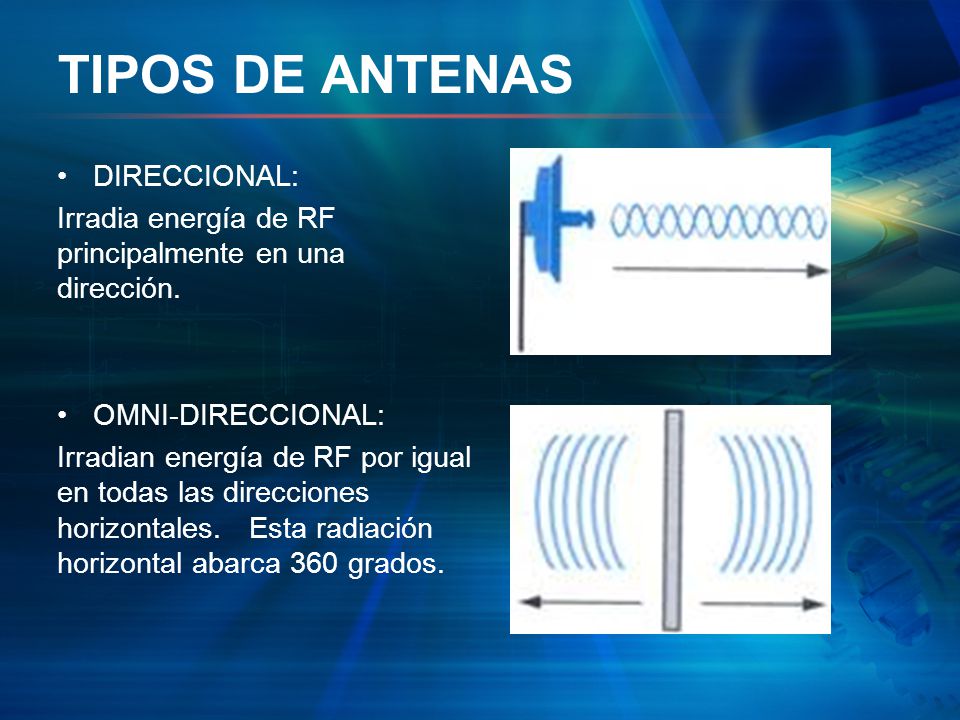 TIPOS DE ANTENAS

• DIRECCIONAL:

Irradia energía de RF principalmente en una dirección.

• OMNI-DIRECCIONAL:

Irradian energía de RF por igual en todas las direcciones horizontales. Esta radiación horizontal abarca 360 grados.